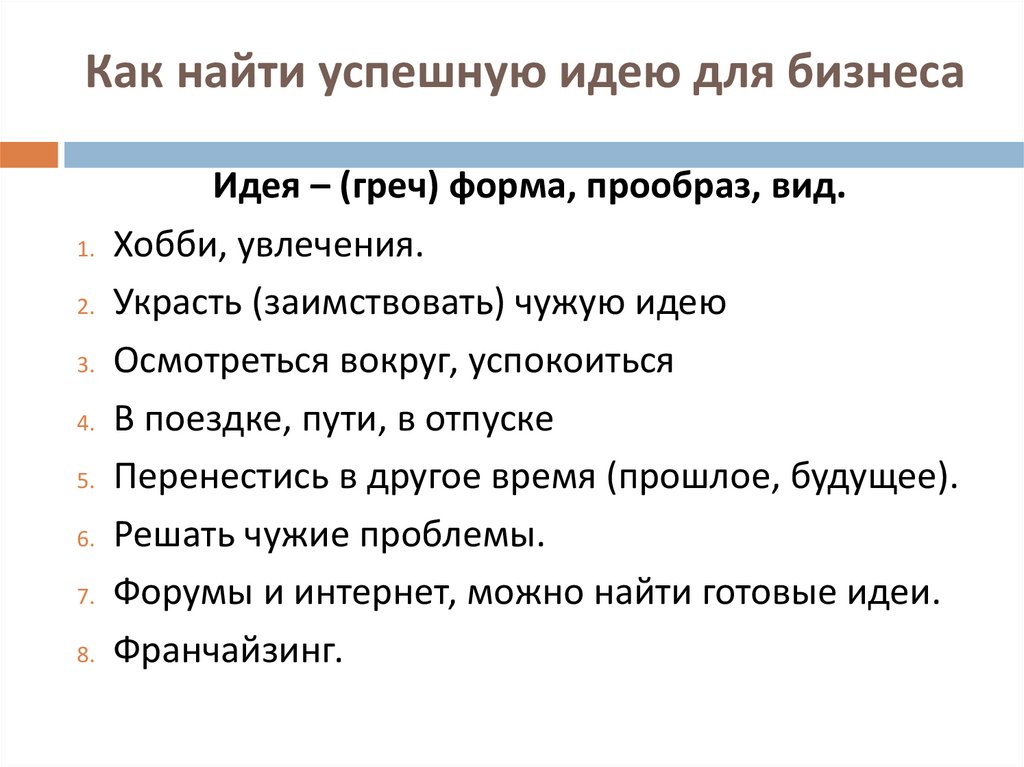 Как найти успешную идею для бизнеса

Идея – (греч) форма, прообраз, вид.

1. Хобби, увлечения.
2. Украсть (заимствовать) чужую идею
3. Осмотреться вокруг, успокоиться
4. В поездке, пути, в отпуске
5. Перенестись в другое время (прошлое, будущее).
6. Решать чужие проблемы.
7. Форумы и интернет, можно найти готовые идеи.
8. Франчайзинг.